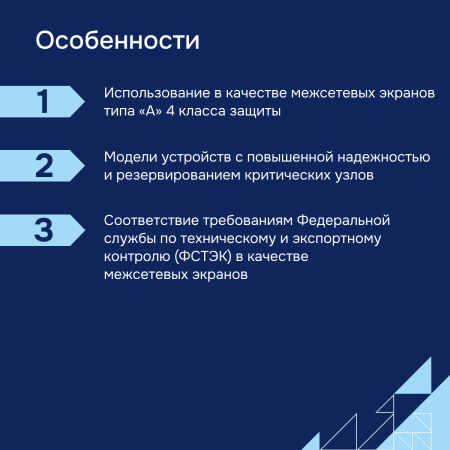 Особенности

1

Использование в качестве межсетевых экранов типа «А» 4 класса защиты

2

Модели устройств с повышенной надежностью и резервированием критических узлов

3

Соответствие требованиям Федеральной службы по техническому и экспортному контролю (ФСТЭК) в качестве межсетевых экранов